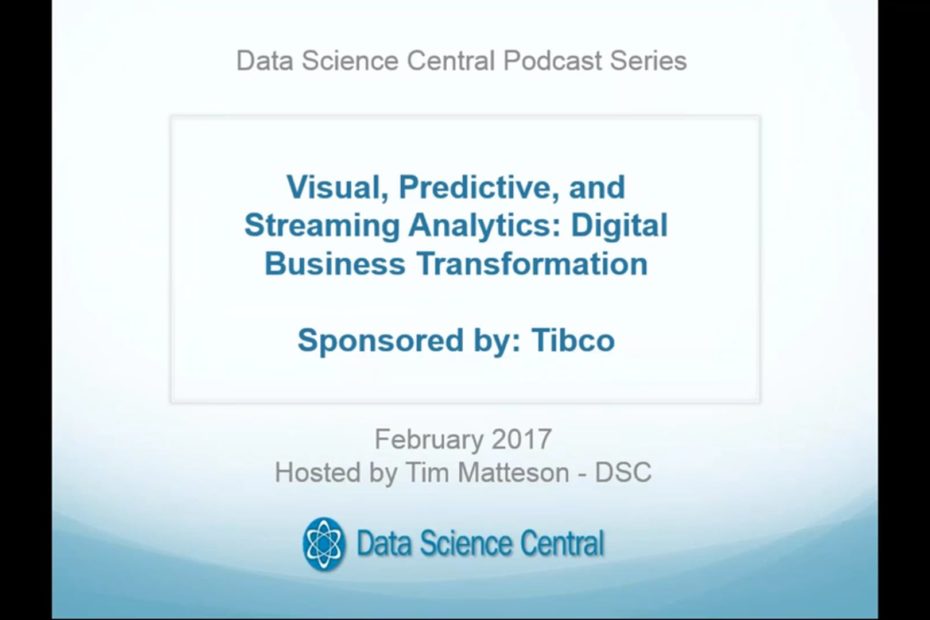 Data Science Central Podcast Series

Visual, Predictive, and Streaming Analytics: Digital Business Transformation

Sponsored by: Tibco

February 2017
Hosted by Tim Matteson - DSC

Data Science Central